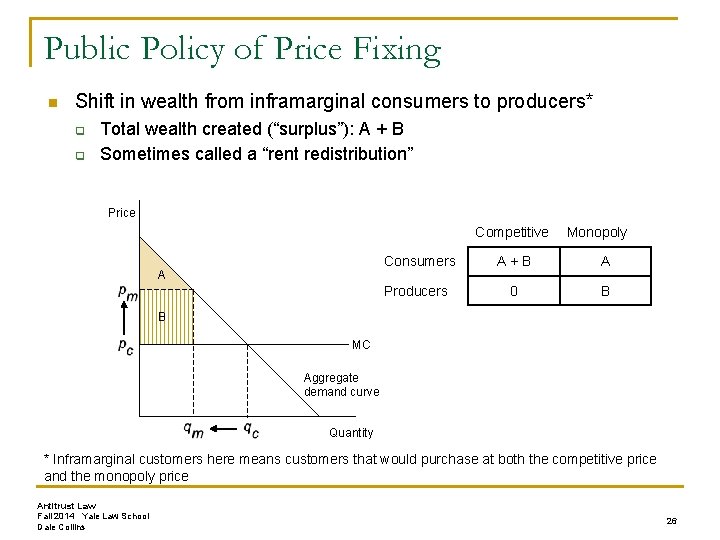 Public Policy of Price Fixing

Shift in wealth from inframarginal consumers to producers*

Total wealth created ("surplus"): A + B

Sometimes called a "rent redistribution"

Price

A

$p_m$

B

$p_c$

MC

Aggregate demand curve

$q_m$

$q_c$

Quantity

| | Competitive | Monopoly |
|---|---|---|
| Consumers | A + B | A |
| Producers | 0 | B |

* Inframarginal customers here means customers that would purchase at both the competitive price and the monopoly price

Antitrust Law
Fall 2014 Yale Law School
Dale Collins

26